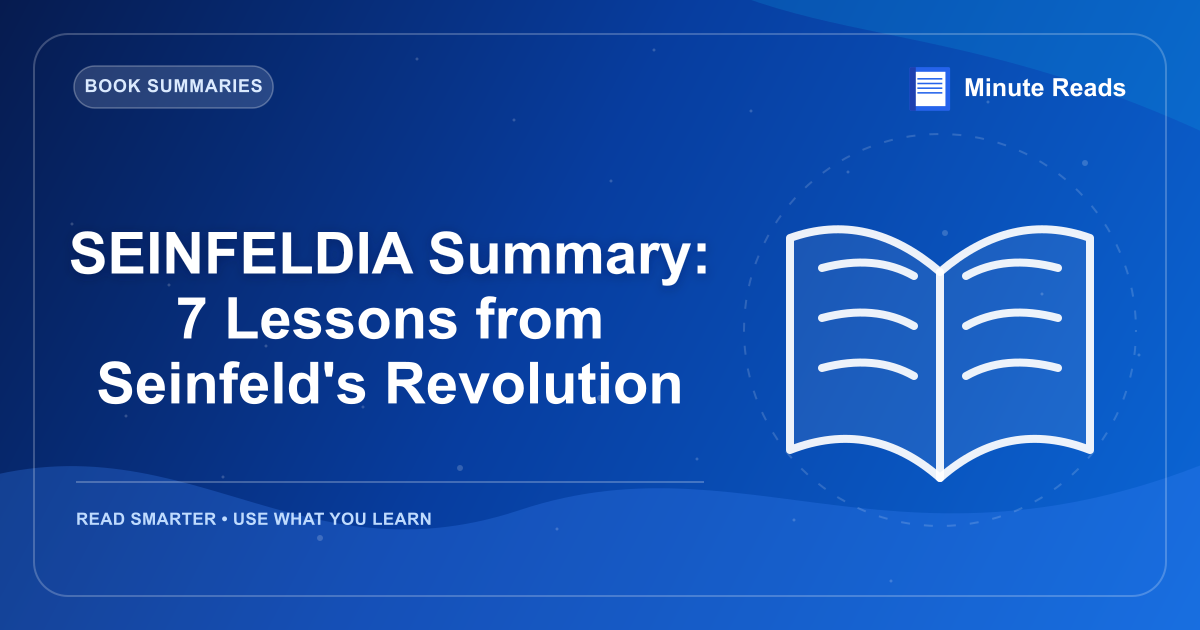 BOOK SUMMARIES

Minute Reads

SEINFELDIA Summary: 7 Lessons from Seinfeld's Revolution

READ SMARTER • USE WHAT YOU LEARN